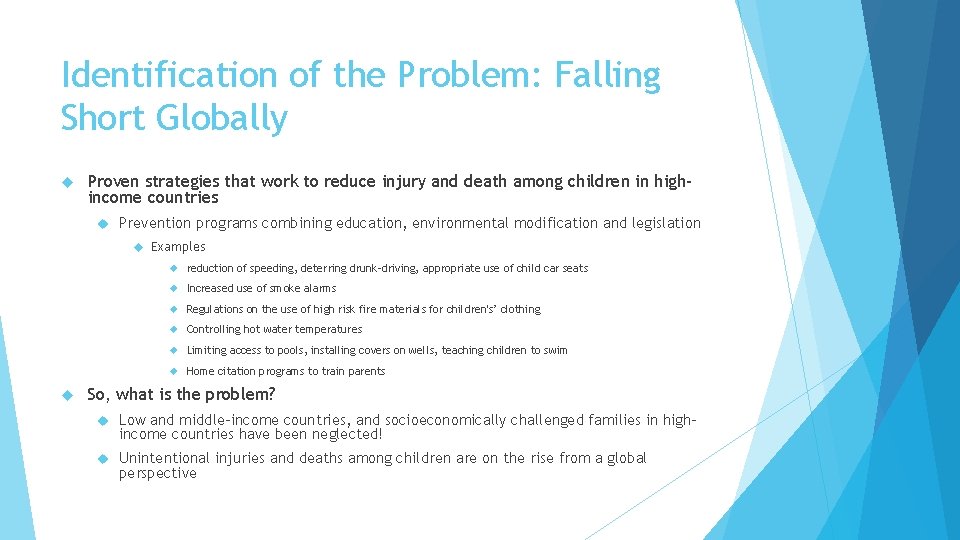 Identification of the Problem: Falling Short Globally

Proven strategies that work to reduce injury and death among children in high-income countries

Prevention programs combining education, environmental modification and legislation

Examples

reduction of speeding, deterring drunk-driving, appropriate use of child car seats

Increased use of smoke alarms

Regulations on the use of high risk fire materials for children's' clothing

Controlling hot water temperatures

Limiting access to pools, installing covers on wells, teaching children to swim

Home citation programs to train parents

So, what is the problem?

Low and middle-income countries, and socioeconomically challenged families in high-income countries have been neglected!

Unintentional injuries and deaths among children are on the rise from a global perspective